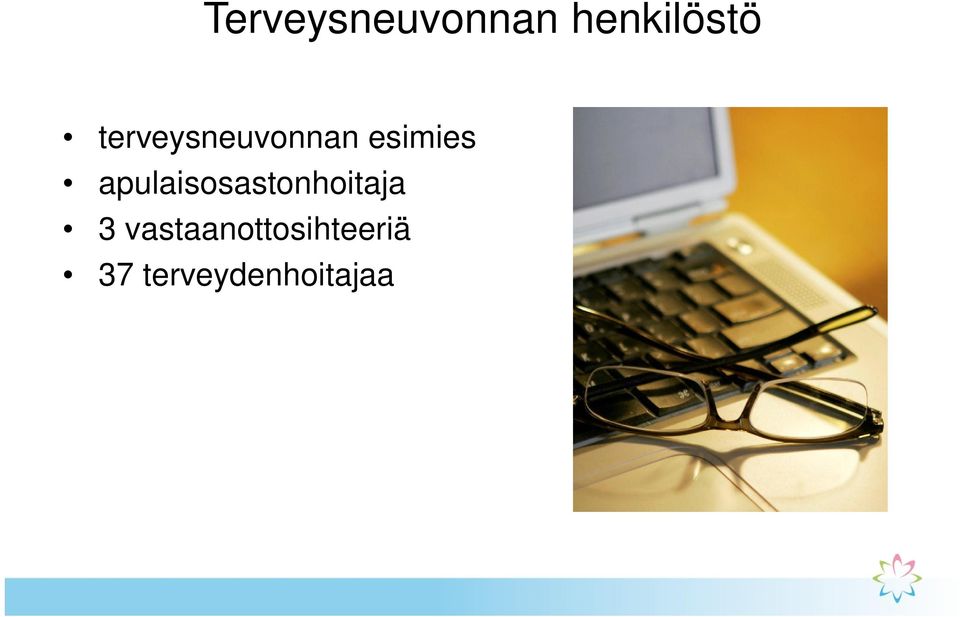 Terveysneuvonnan henkilöstö

• terveysneuvonnan esimies
• apulaisosastonhoitaja
• 3 vastaanottosihteeriä
• 37 terveydenhoitajaa